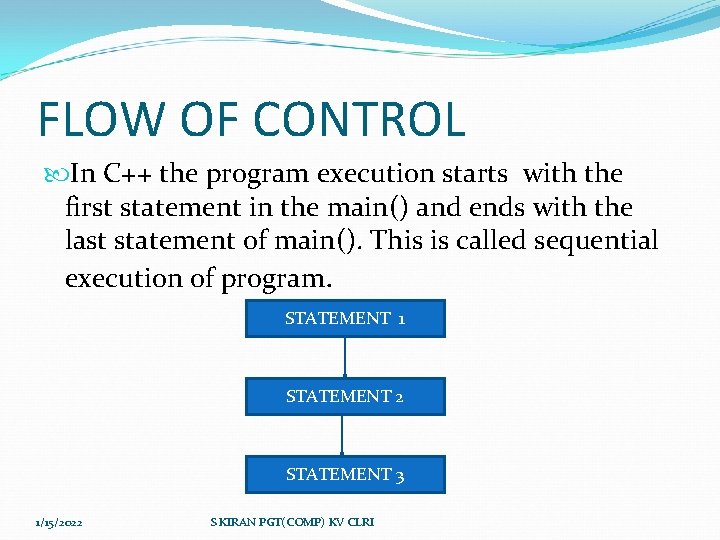 FLOW OF CONTROL

In C++ the program execution starts with the first statement in the main() and ends with the last statement of main(). This is called sequential execution of program.

STATEMENT 1

STATEMENT 2

STATEMENT 3

1/15/2022

S KIRAN PGT(COMP) KV CLRI